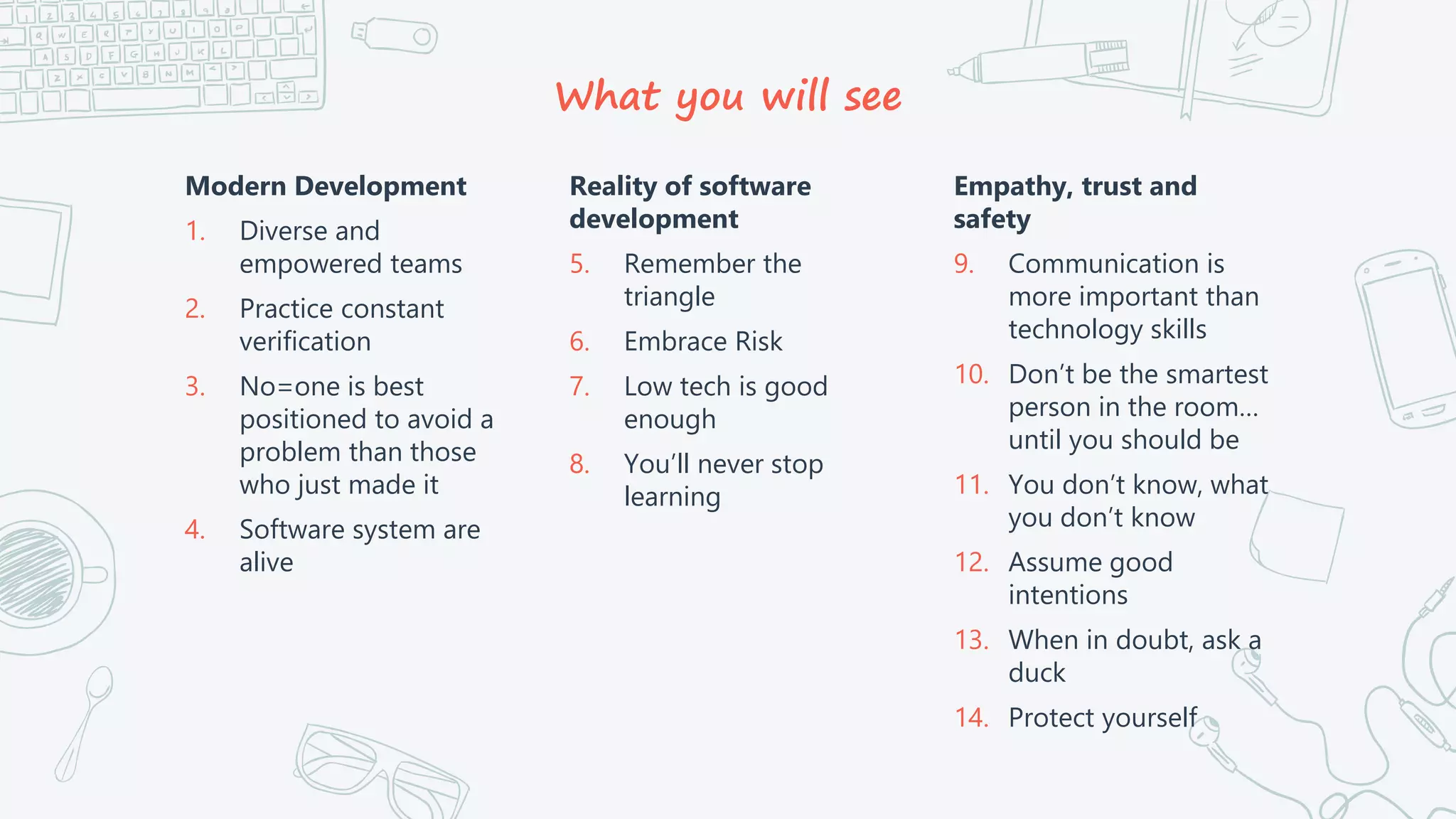 What you will see

Modern Development

1. Diverse and empowered teams
2. Practice constant verification
3. No=one is best positioned to avoid a problem than those who just made it
4. Software system are alive

Reality of software development

5. Remember the triangle
6. Embrace Risk
7. Low tech is good enough
8. You'll never stop learning

Empathy, trust and safety

9. Communication is more important than technology skills
10. Don't be the smartest person in the room… until you should be
11. You don't know, what you don't know
12. Assume good intentions
13. When in doubt, ask a duck
14. Protect yourself